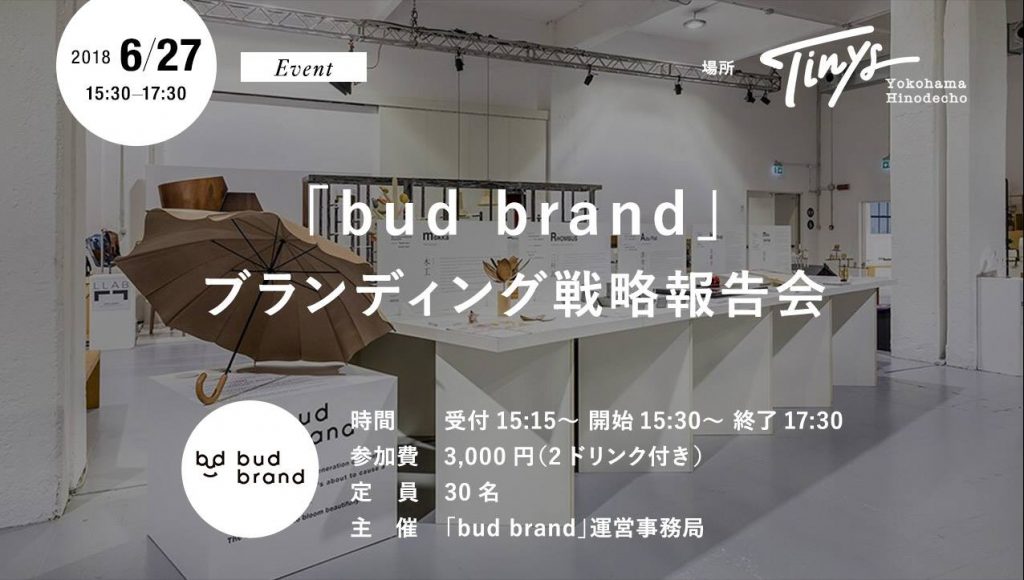 2018 6/27
15:30–17:30

Event

場所 Tinys Yokohama Hinodecho

「bud brand」
ブランディング戦略報告会

bud brand

時間 受付 15:15～ 開始 15:30～ 終了 17:30
参加費 3,000 円(2 ドリンク付き)
定 員 30 名
主 催 「bud brand」運営事務局